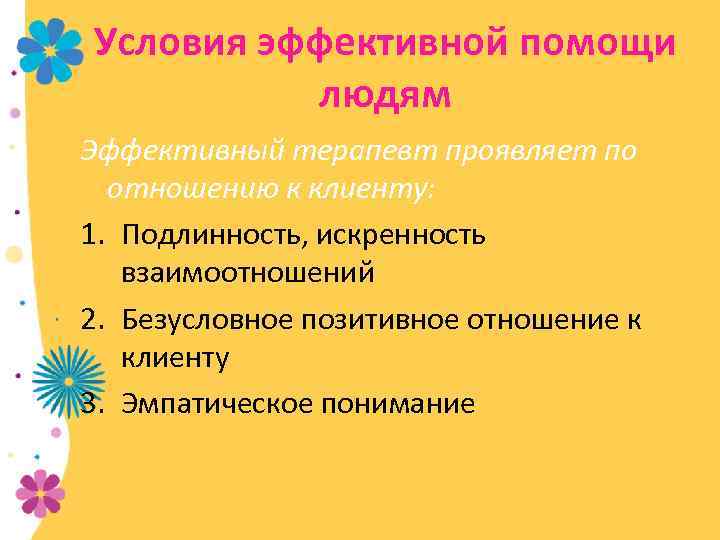 Условия эффективной помощи людям

Эффективный терапевт проявляет по отношению к клиенту:

1. Подлинность, искренность взаимоотношений
2. Безусловное позитивное отношение к клиенту
3. Эмпатическое понимание